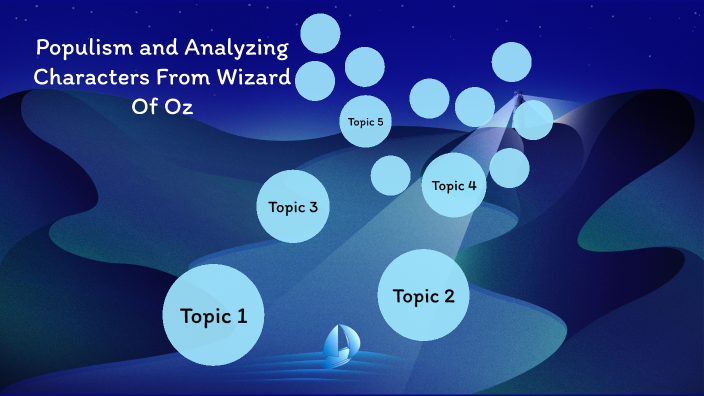 Populism and Analyzing Characters From Wizard Of Oz

Topic 5

Topic 4

Topic 3

Topic 2

Topic 1